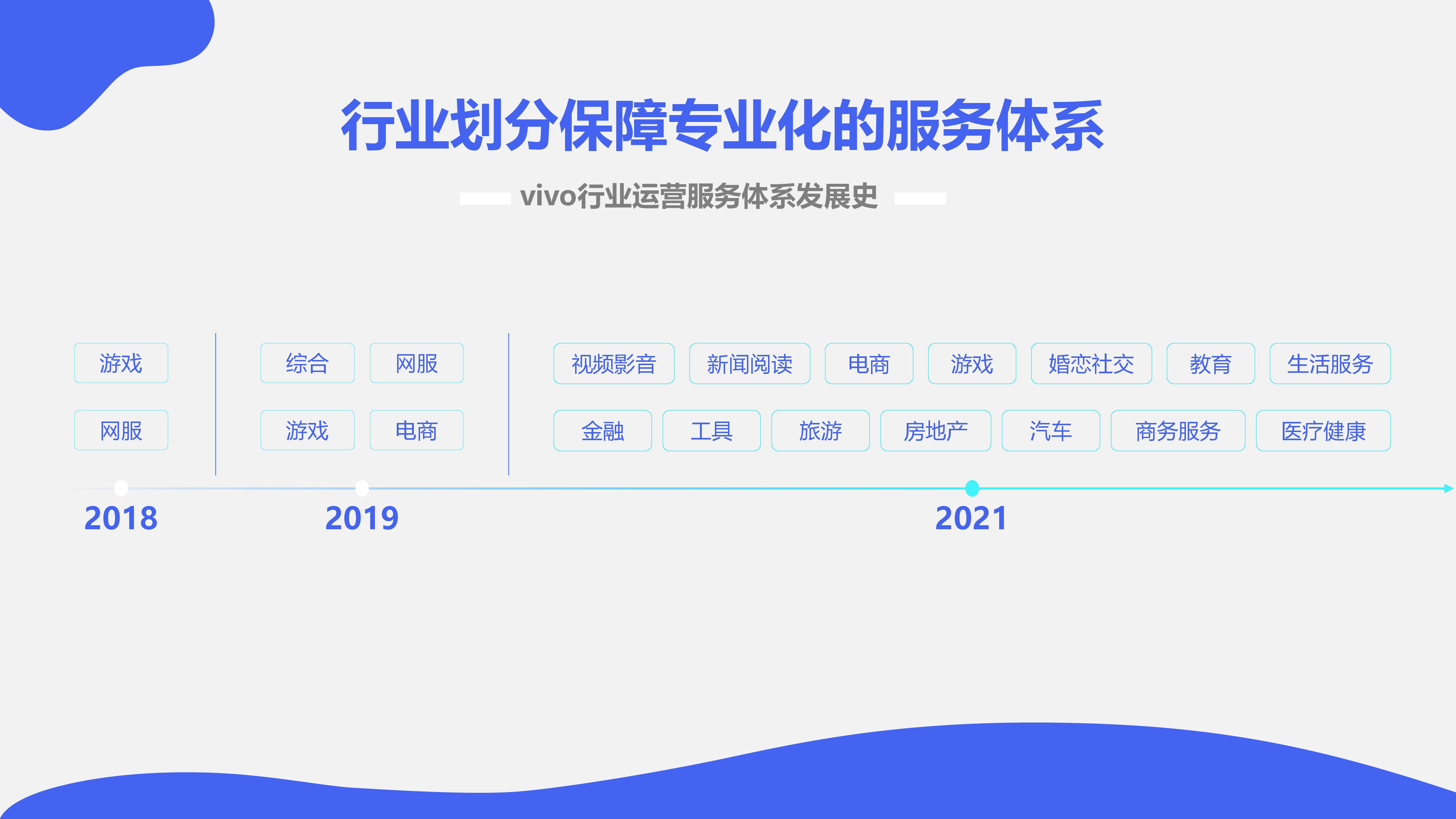 行业划分保障专业化的服务体系

vivo行业运营服务体系发展史

游戏

网服

综合 网服

游戏 电商

视频影音 新闻阅读 电商 游戏 婚恋社交 教育 生活服务

金融 工具 旅游 房地产 汽车 商务服务 医疗健康

2018

2019

2021